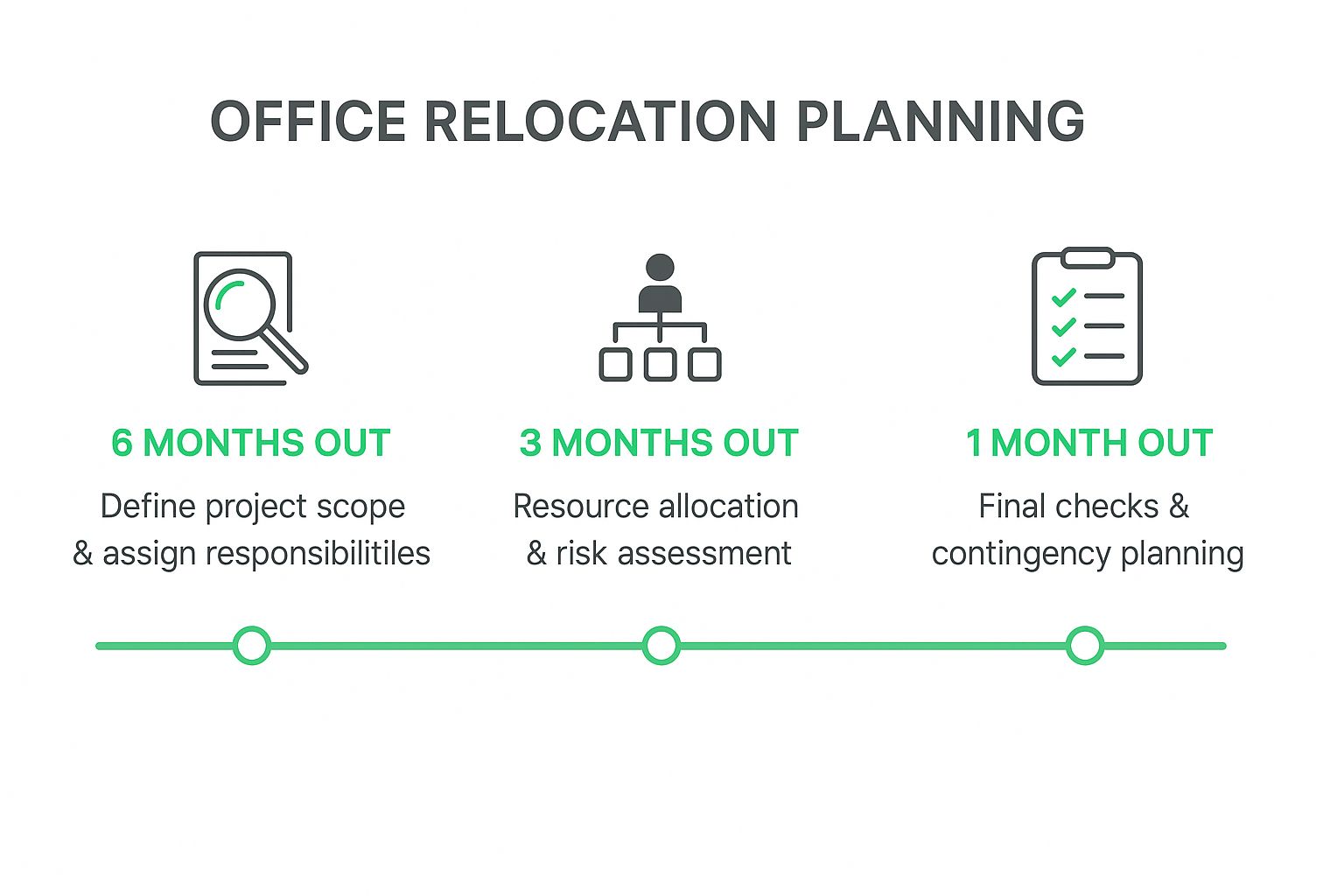 OFFICE RELOCATION PLANNING

6 MONTHS OUT
Define project scope & assign responsibilitiles

3 MONTHS OUT
Resource allocation & risk assessment

1 MONTH OUT
Final checks & contingency planning